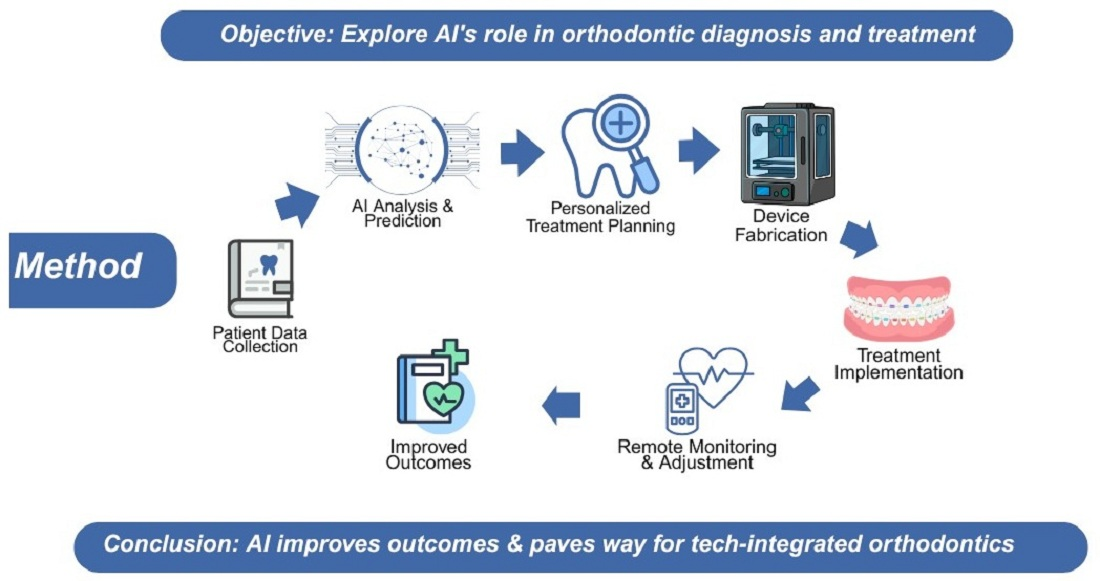 Objective: Explore AI's role in orthodontic diagnosis and treatment

Method

Patient Data Collection

AI Analysis & Prediction

Personalized Treatment Planning

Device Fabrication

Treatment Implementation

Remote Monitoring & Adjustment

Improved Outcomes

Conclusion: AI improves outcomes & paves way for tech-integrated orthodontics